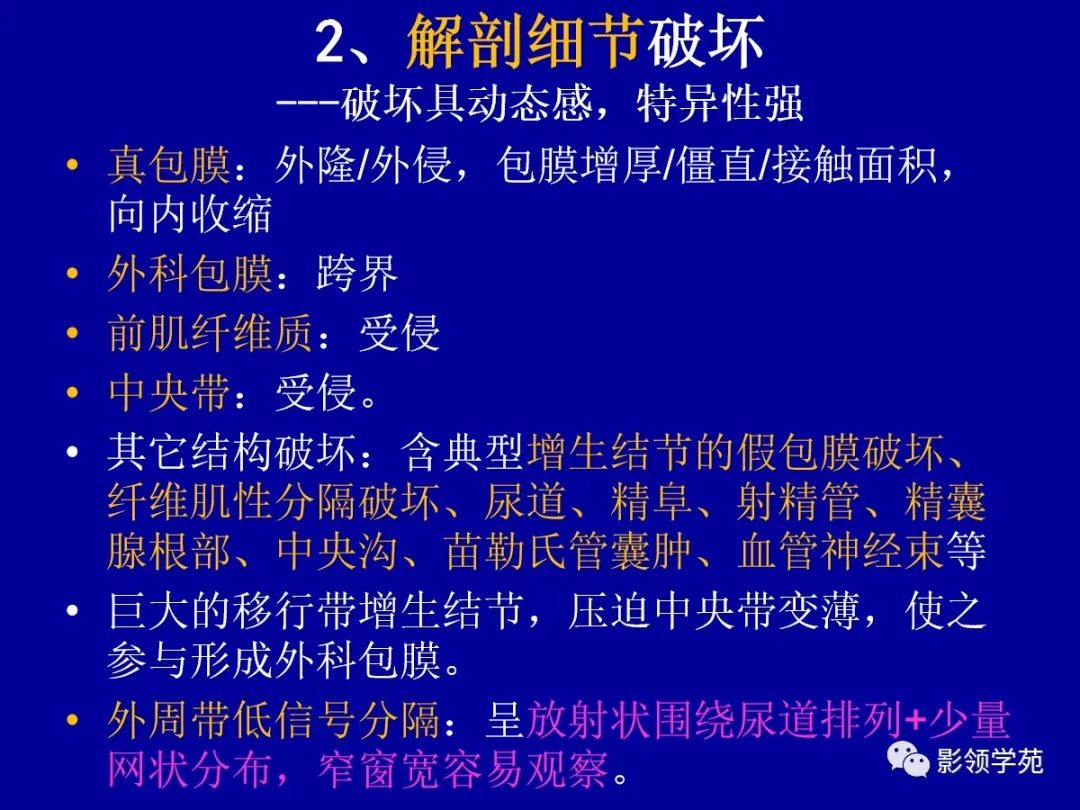 2、解剖细节破坏
---破坏具动态感，特异性强

• 真包膜：外隆/外侵，包膜增厚/僵直/接触面积，向内收缩
• 外科包膜：跨界
• 前肌纤维质：受侵
• 中央带：受侵。
• 其它结构破坏：含典型增生结节的假包膜破坏、纤维肌性分隔破坏、尿道、精阜、射精管、精囊腺根部、中央沟、苗勒氏管囊肿、血管神经束等
• 巨大的移行带增生结节，压迫中央带变薄，使之参与形成外科包膜。
• 外周带低信号分隔：呈放射状围绕尿道排列+少量网状分布，窄窗宽容易观察。

影领学苑